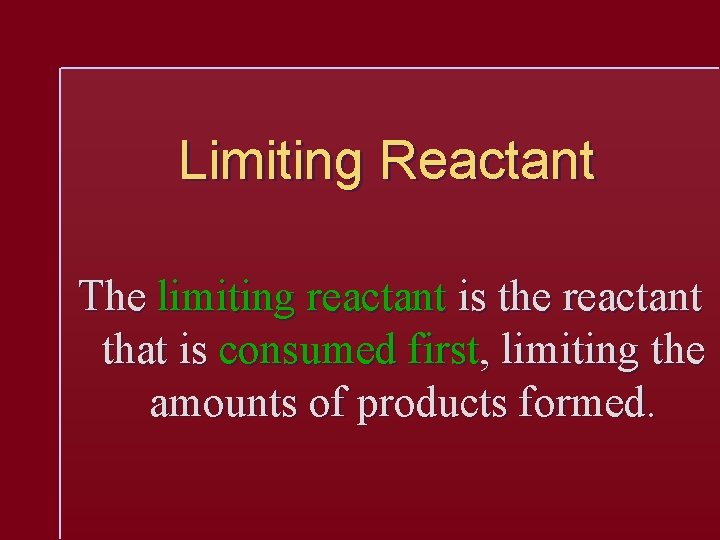 Limiting Reactant

The limiting reactant is the reactant that is consumed first, limiting the amounts of products formed.